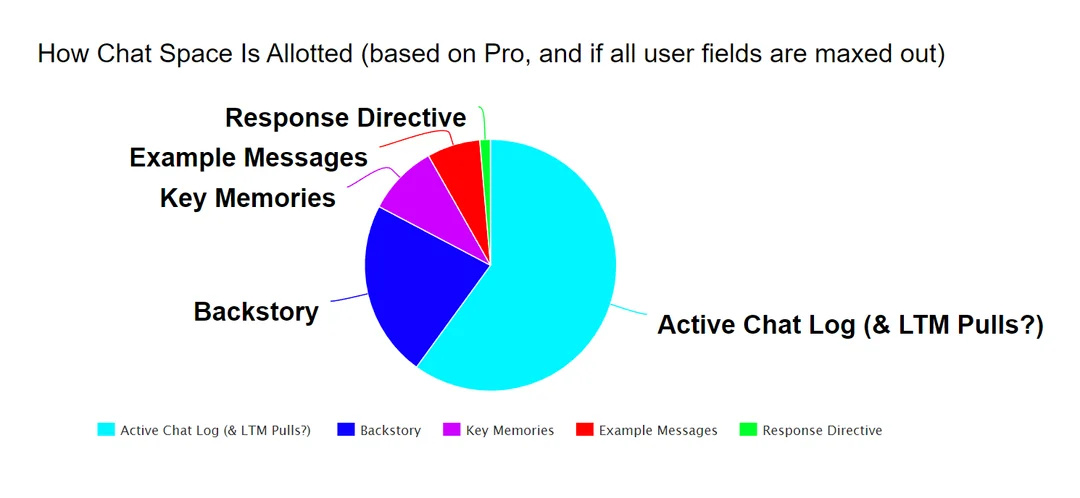 How Chat Space Is Allotted (based on Pro, and if all user fields are maxed out)

Response Directive
Example Messages
Key Memories
Backstory
Active Chat Log (& LTM Pulls?)

Active Chat Log (& LTM Pulls?)
Backstory
Key Memories
Example Messages
Response Directive